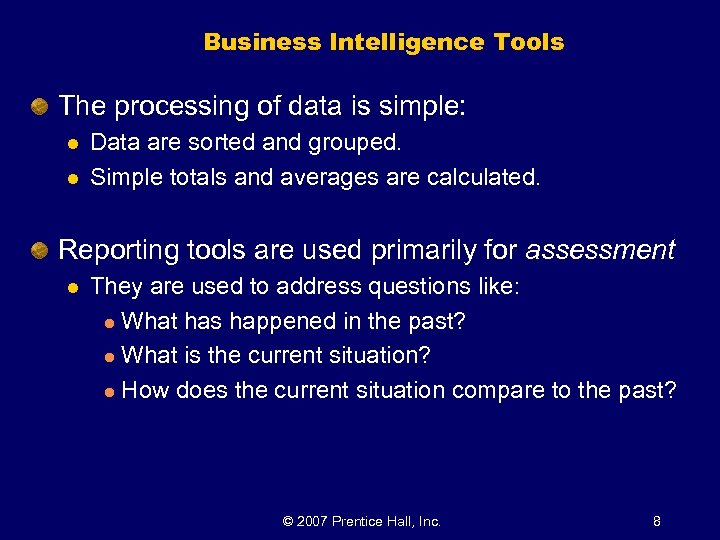 Business Intelligence Tools

The processing of data is simple:

Data are sorted and grouped.

Simple totals and averages are calculated.

Reporting tools are used primarily for assessment

They are used to address questions like:

What has happened in the past?

What is the current situation?

How does the current situation compare to the past?

© 2007 Prentice Hall, Inc.

8